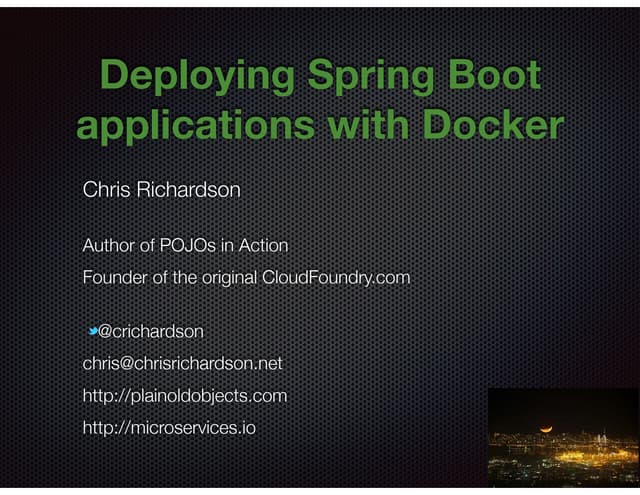 Deploying Spring Boot applications with Docker

Chris Richardson

Author of POJOs in Action

Founder of the original CloudFoundry.com

@crichardson

chris@chrisrichardson.net

http://plainoldobjects.com

http://microservices.io